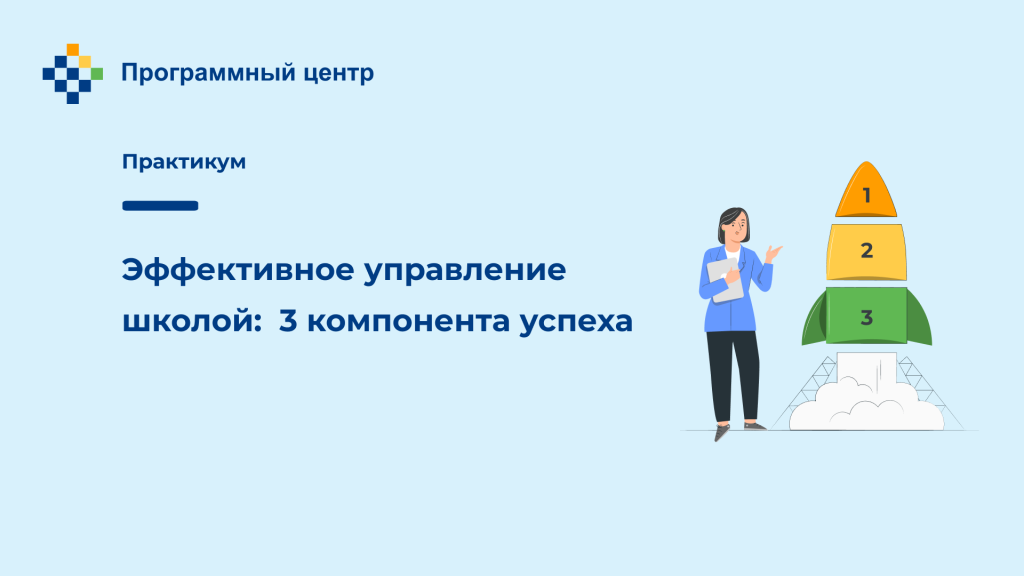 Программный центр

Практикум

Эффективное управление школой: 3 компонента успеха

1

2

3